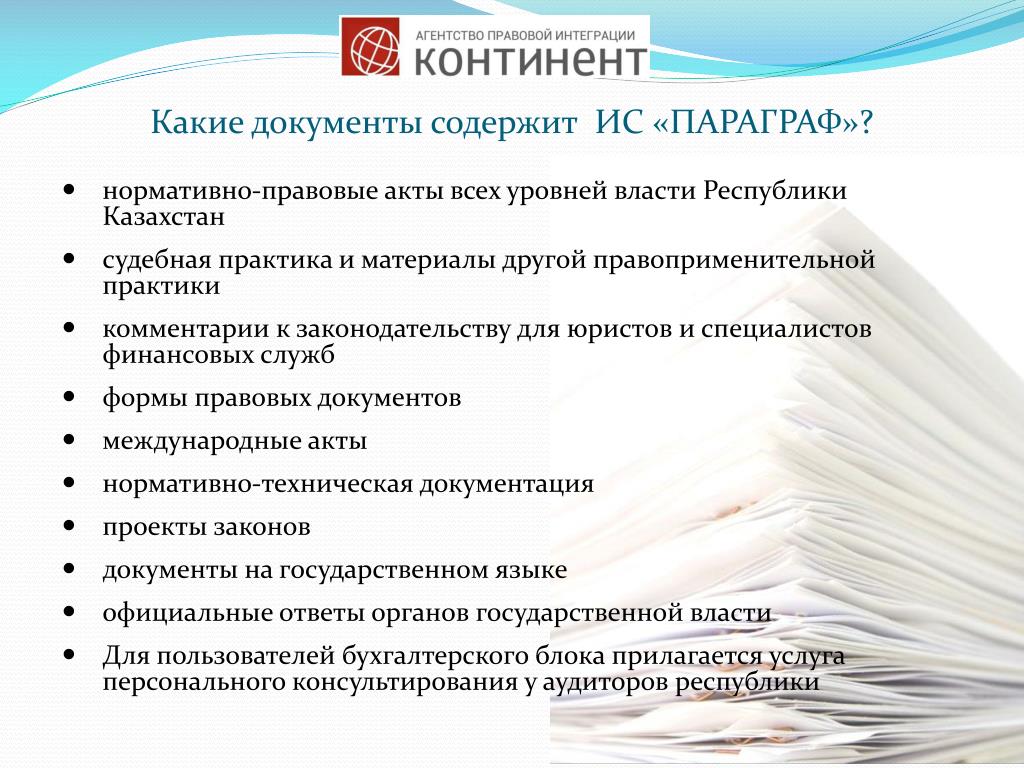 АГЕНТСТВО ПРАВОВОЙ ИНТЕГРАЦИИ
КОНТИНЕНТ

Какие документы содержит ИС «ПАРАГРАФ»?

- нормативно-правовые акты всех уровней власти Республики Казахстан
- судебная практика и материалы другой правоприменительной практики
- комментарии к законодательству для юристов и специалистов финансовых служб
- формы правовых документов
- международные акты
- нормативно-техническая документация
- проекты законов
- документы на государственном языке
- официальные ответы органов государственной власти
- Для пользователей бухгалтерского блока прилагается услуга персонального консультирования у аудиторов республики